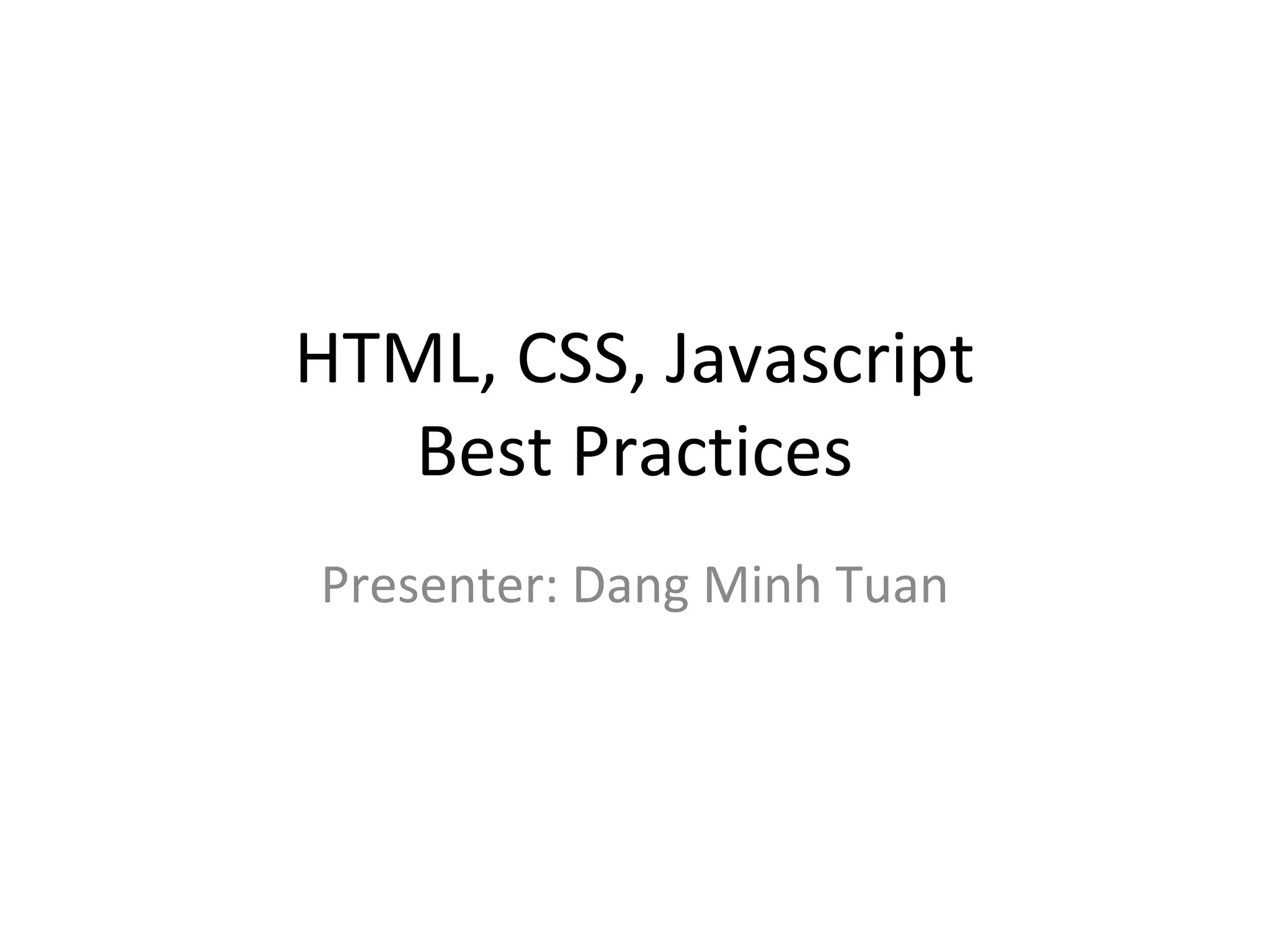 HTML, CSS, Javascript
Best Practices

Presenter: Dang Minh Tuan